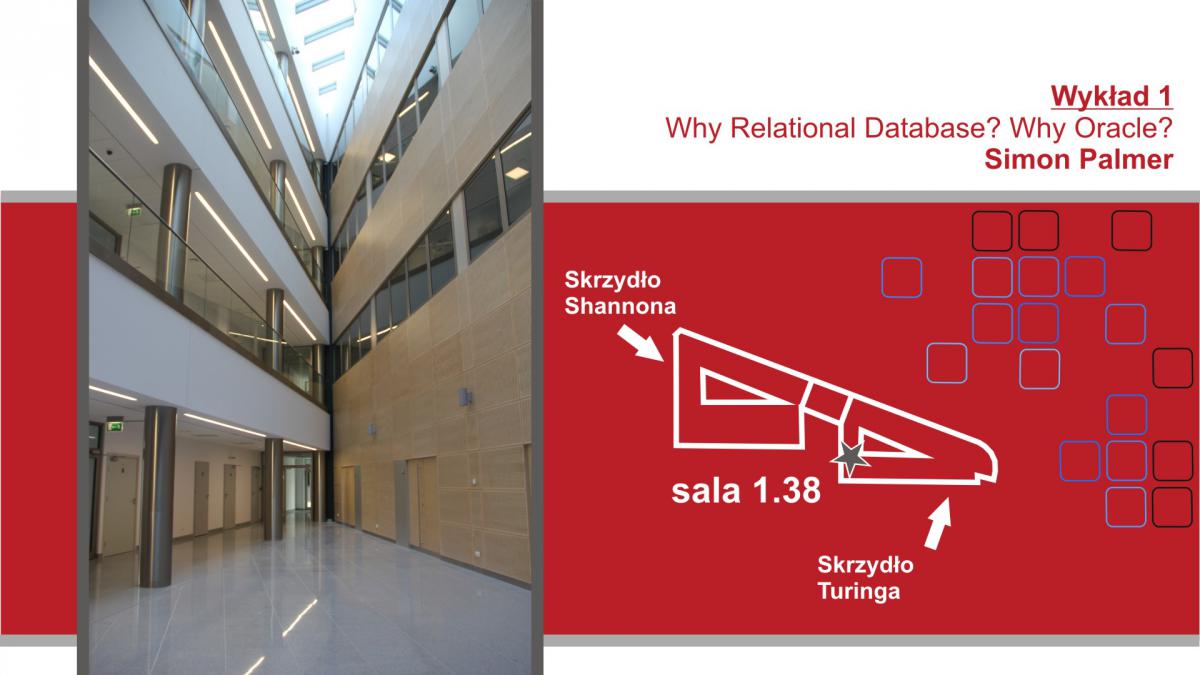 Wykład 1
Why Relational Database? Why Oracle?
Simon Palmer

Skrzydło Shannona

sala 1.38

Skrzydło Turinga